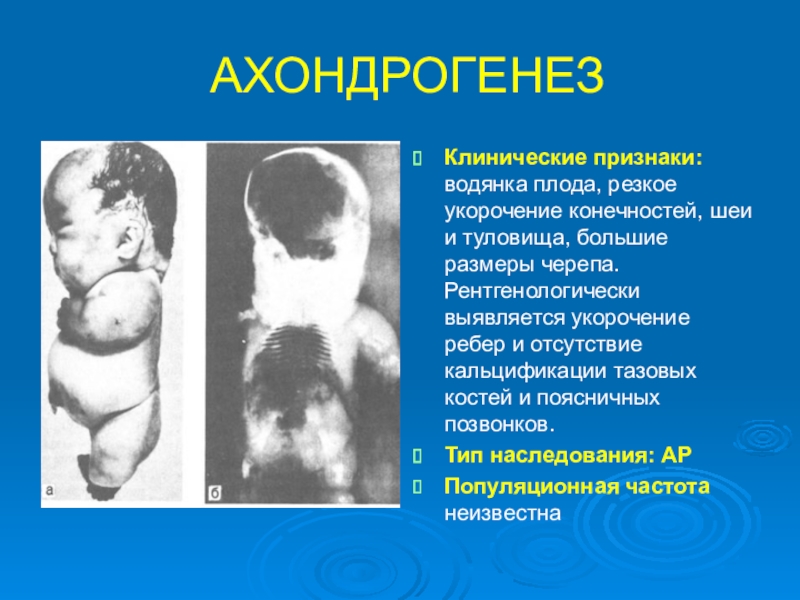 АХОНДРОГЕНЕЗ

а

б

Клинические признаки: водянка плода, резкое укорочение конечностей, шеи и туловища, большие размеры черепа. Рентгенологически выявляется укорочение ребер и отсутствие кальцификации тазовых костей и поясничных позвонков.

Тип наследования: АР

Популяционная частота неизвестна